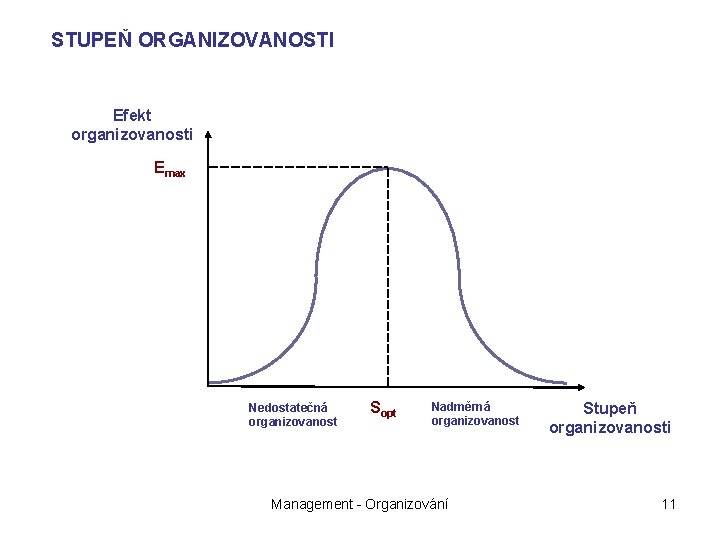 STUPEŇ ORGANIZOVANOSTI

Efekt organizovanosti

$E_{max}$

Nedostatečná organizovanost

$S_{opt}$

Nadměrná organizovanost

Stupeň organizovanosti

Management - Organizování

11